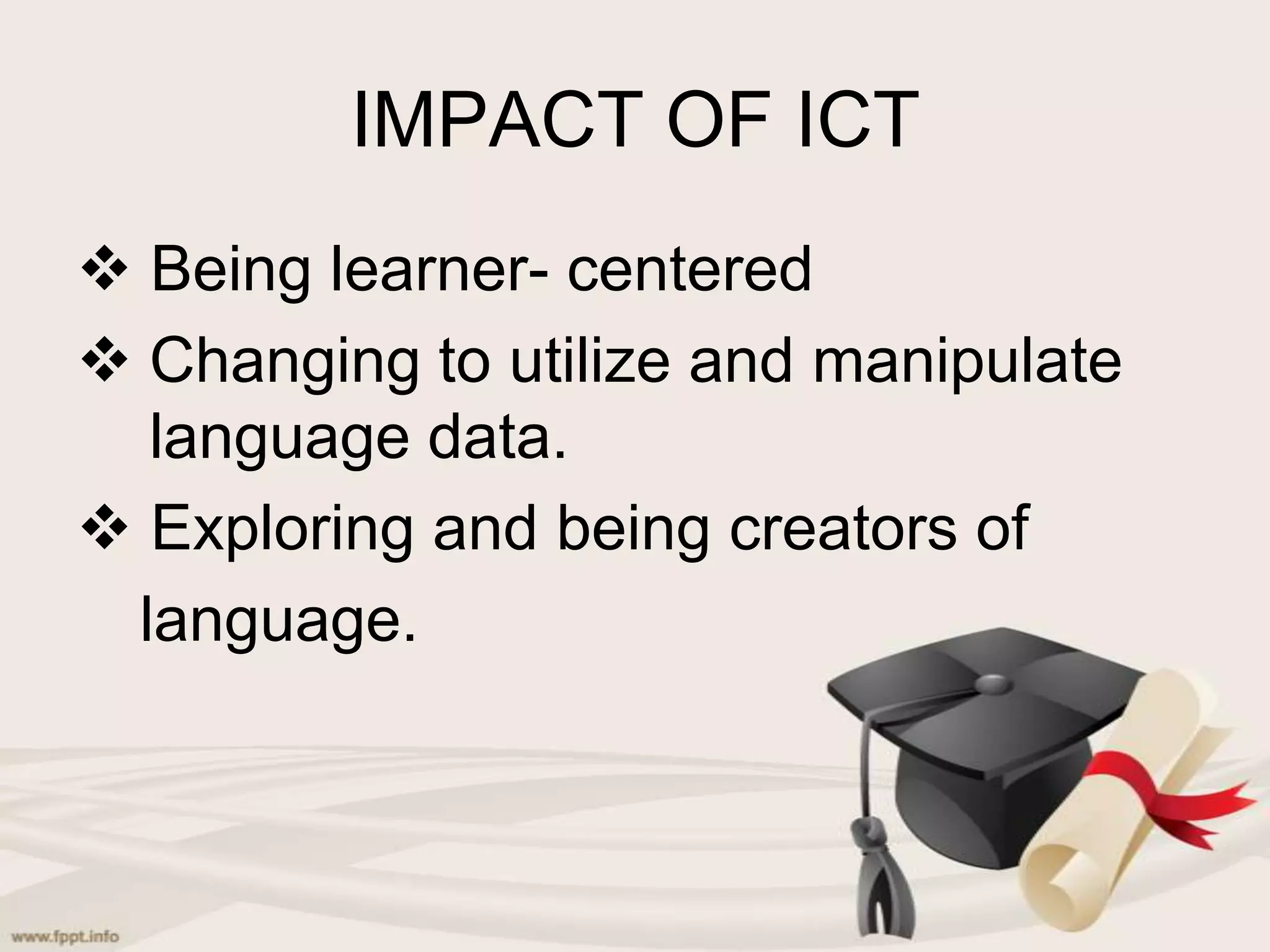 IMPACT OF ICT

❖ Being learner- centered

❖ Changing to utilize and manipulate language data.

❖ Exploring and being creators of language.

www.fppt.info